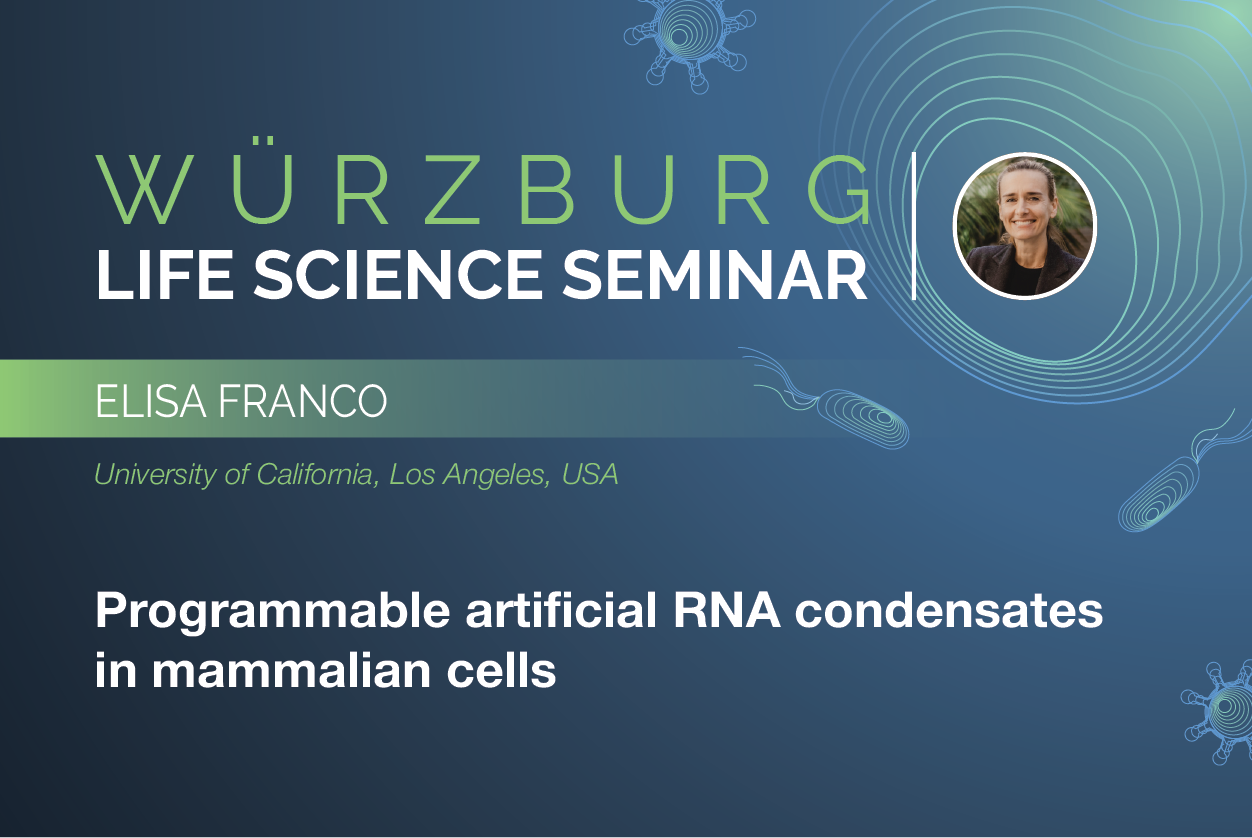 WÜRZBURG
LIFE SCIENCE SEMINAR

ELISA FRANCO

University of California, Los Angeles, USA

Programmable artificial RNA condensates in mammalian cells